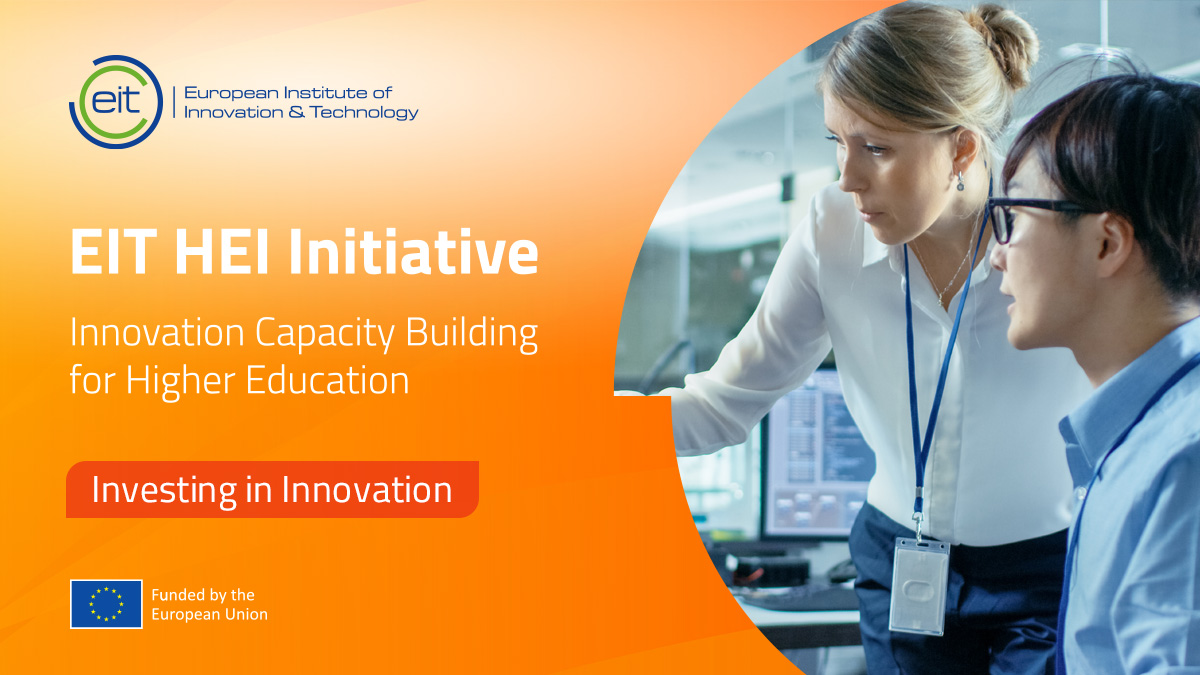 eit
European Institute of
Innovation & Technology

EIT HEI Initiative

Innovation Capacity Building for Higher Education

Investing in Innovation

Funded by the
European Union